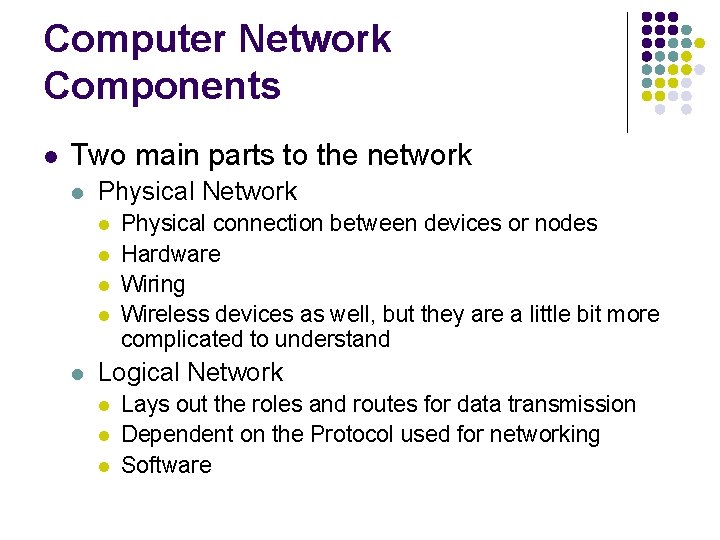 Computer Network Components

- Two main parts to the network
  - Physical Network
    - Physical connection between devices or nodes
    - Hardware
    - Wiring
    - Wireless devices as well, but they are a little bit more complicated to understand
  - Logical Network
    - Lays out the roles and routes for data transmission
    - Dependent on the Protocol used for networking
    - Software